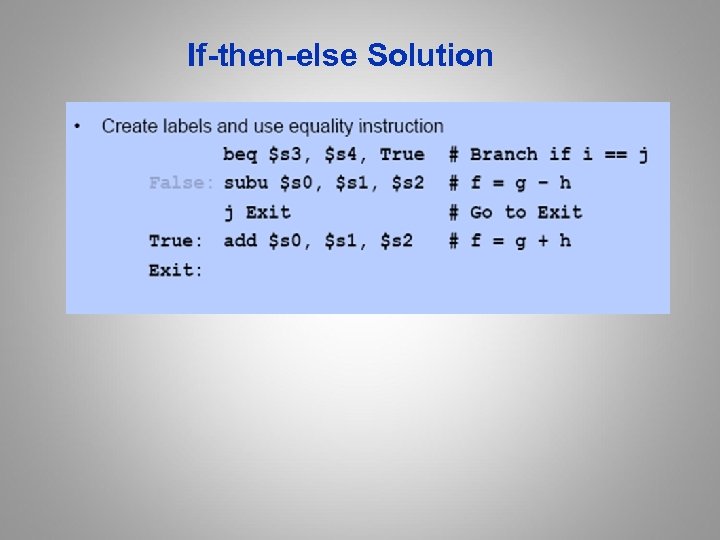 If-then-else Solution

• Create labels and use equality instruction

beq \$s3, \$s4, True # Branch if i == j
False: subu \$s0, \$s1, \$s2 # f = g - h
j Exit # Go to Exit
True: add \$s0, \$s1, \$s2 # f = g + h
Exit: